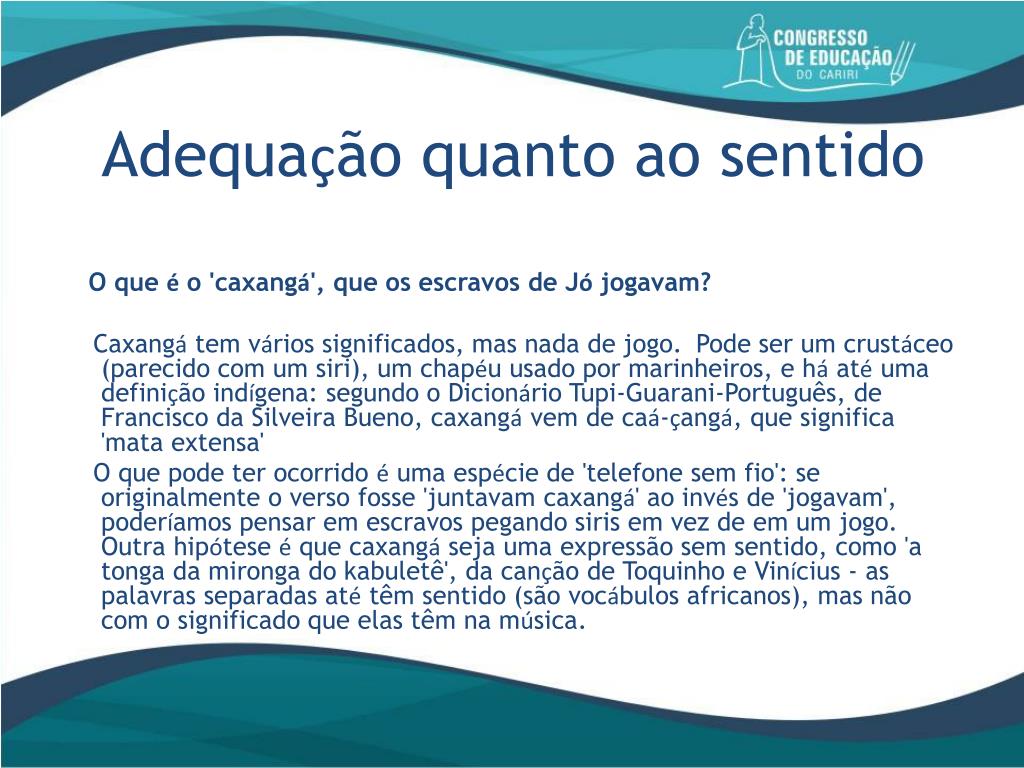 CONGRESSO DE EDUCAÇÃO DO CARIRI

Adequação quanto ao sentido

O que é o 'caxangá', que os escravos de Jó jogavam?

Caxangá tem vários significados, mas nada de jogo. Pode ser um crustáceo (parecido com um siri), um chapéu usado por marinheiros, e há até uma definição indígena: segundo o Dicionário Tupi-Guarani-Português, de Francisco da Silveira Bueno, caxangá vem de caá-çangá, que significa 'mata extensa'

O que pode ter ocorrido é uma espécie de 'telefone sem fio': se originalmente o verso fosse 'juntavam caxangá' ao invés de 'jogavam', poderíamos pensar em escravos pegando siris em vez de em um jogo. Outra hipótese é que caxangá seja uma expressão sem sentido, como 'a tonga da mironga do kabuletê', da canção de Toquinho e Vinícius - as palavras separadas até têm sentido (são vocábulos africanos), mas não com o significado que elas têm na música.